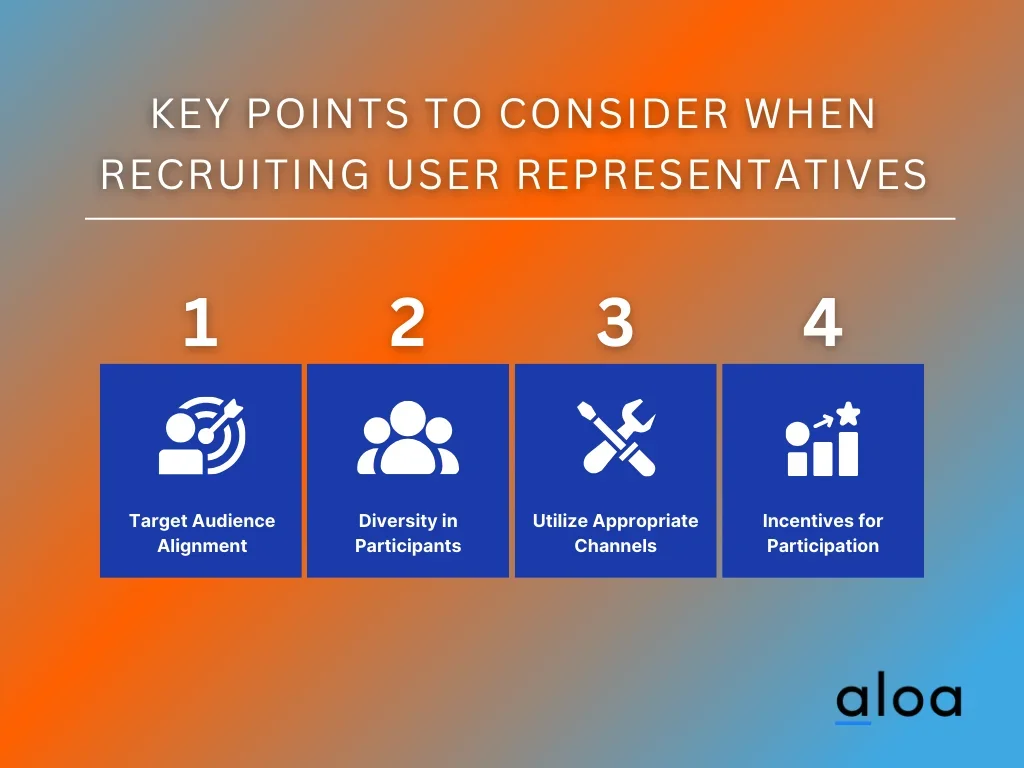 KEY POINTS TO CONSIDER WHEN RECRUITING USER REPRESENTATIVES

1

Target Audience Alignment

2

Diversity in Participants

3

Utilize Appropriate Channels

4

Incentives for Participation

aloa